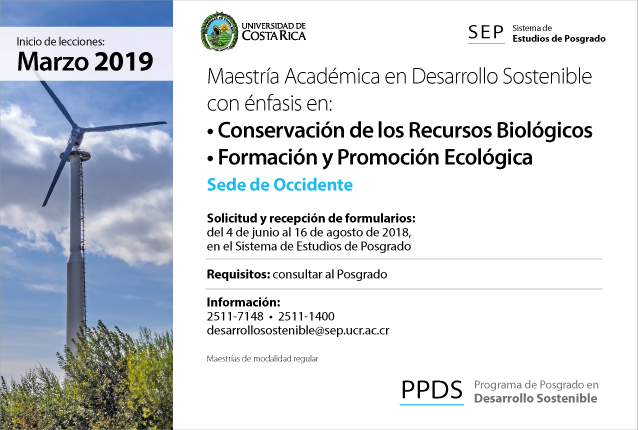 Inicio de lecciones:
Marzo 2019

UNIVERSIDAD DE COSTA RICA

SEP Sistema de Estudios de Posgrado

Maestría Académica en Desarrollo Sostenible con énfasis en:
• Conservación de los Recursos Biológicos
• Formación y Promoción Ecológica
Sede de Occidente

Solicitud y recepción de formularios:
del 4 de junio al 16 de agosto de 2018, en el Sistema de Estudios de Posgrado

Requisitos: consultar al Posgrado

Información:
2511-7148 • 2511-1400
desarrollosostenible@sep.ucr.ac.cr

Maestrías de modalidad regular

PPDS Programa de Posgrado en Desarrollo Sostenible